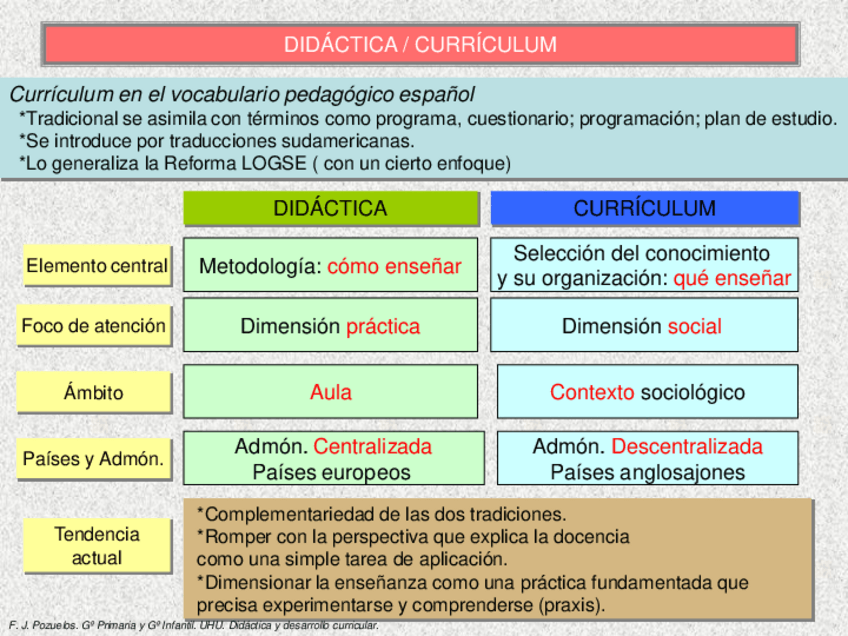 DIDÁCTICA / CURRÍCULUM

Currículum en el vocabulario pedagógico español
*Tradicional se asimila con términos como programa, cuestionario; programación; plan de estudio.
*Se introduce por traducciones sudamericanas.
*Lo generaliza la Reforma LOGSE ( con un cierto enfoque)

| | DIDÁCTICA | CURRÍCULUM |
|---|---|---|
| Elemento central | Metodología: cómo enseñar | Selección del conocimiento y su organización: qué enseñar |
| Foco de atención | Dimensión práctica | Dimensión social |
| Ámbito | Aula | Contexto sociológico |
| Países y Admón. | Admón. Centralizada Países europeos | Admón. Descentralizada Países anglosajones |

Tendencia actual

*Complementariedad de las dos tradiciones.
*Romper con la perspectiva que explica la docencia como una simple tarea de aplicación.
*Dimensionar la enseñanza como una práctica fundamentada que precisa experimentarse y comprenderse (praxis).

F. J. Pozuelos. Gº Primaria y Gº Infantil. UHU. Didáctica y desarrollo curricular.